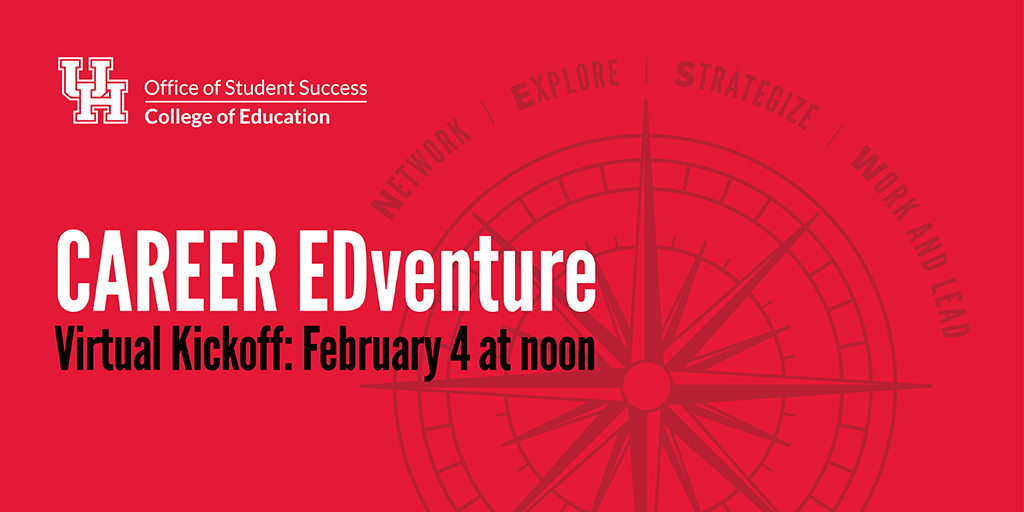 UH
Office of Student Success
College of Education

NETWORK | EXPLORE | STRATEGIZE | WORK AND LEAD

CAREER EDventure
Virtual Kickoff: February 4 at noon